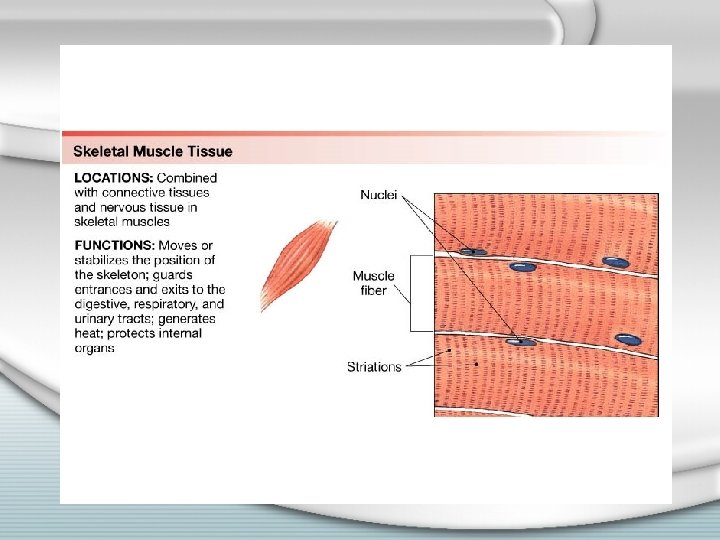 Skeletal Muscle Tissue

LOCATIONS: Combined with connective tissues and nervous tissue in skeletal muscles

FUNCTIONS: Moves or stabilizes the position of the skeleton; guards entrances and exits to the digestive, respiratory, and urinary tracts; generates heat; protects internal organs

Nuclei

Muscle fiber

Striations